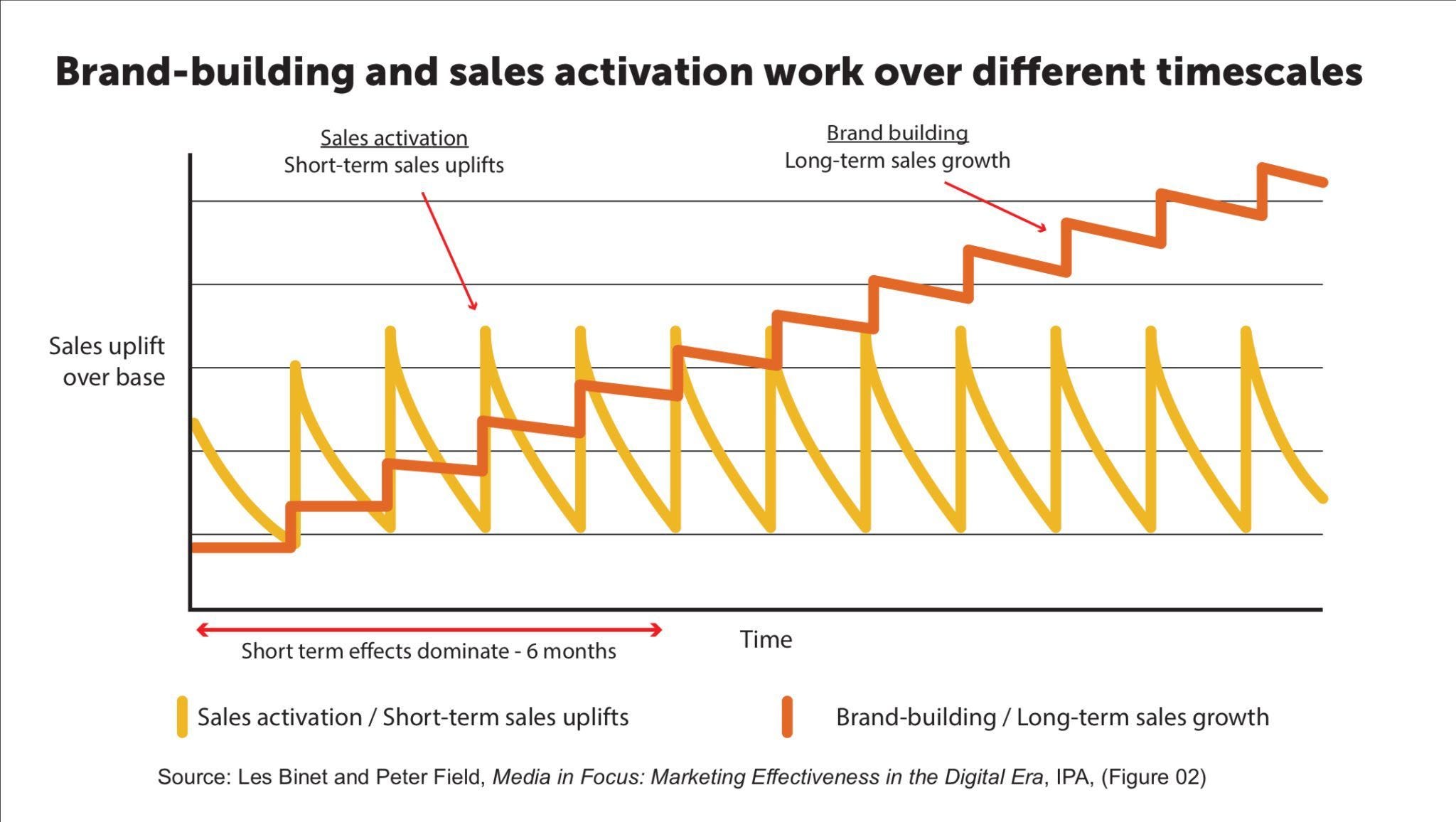 Brand-building and sales activation work over different timescales

Sales activation
Short-term sales uplifts

Brand building
Long-term sales growth

Sales uplift over base

Short term effects dominate - 6 months

Time

Sales activation / Short-term sales uplifts

Brand-building / Long-term sales growth

Source: Les Binet and Peter Field, Media in Focus: Marketing Effectiveness in the Digital Era, IPA, (Figure 02)